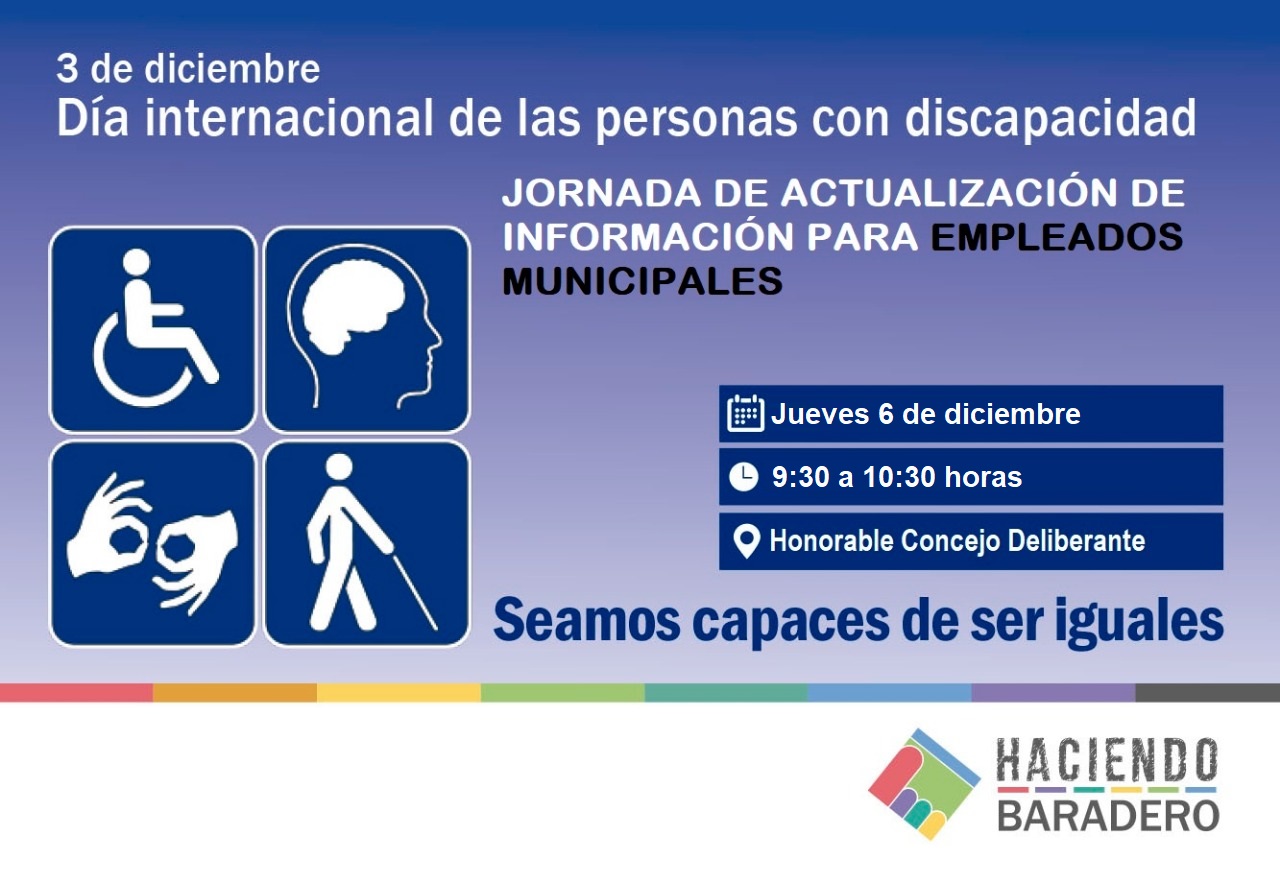 3 de diciembre
Día internacional de las personas con discapacidad

JORNADA DE ACTUALIZACIÓN DE INFORMACIÓN PARA EMPLEADOS MUNICIPALES

Jueves 6 de diciembre

9:30 a 10:30 horas

Honorable Concejo Deliberante

Seamos capaces de ser iguales

HACIENDO
BARADERO